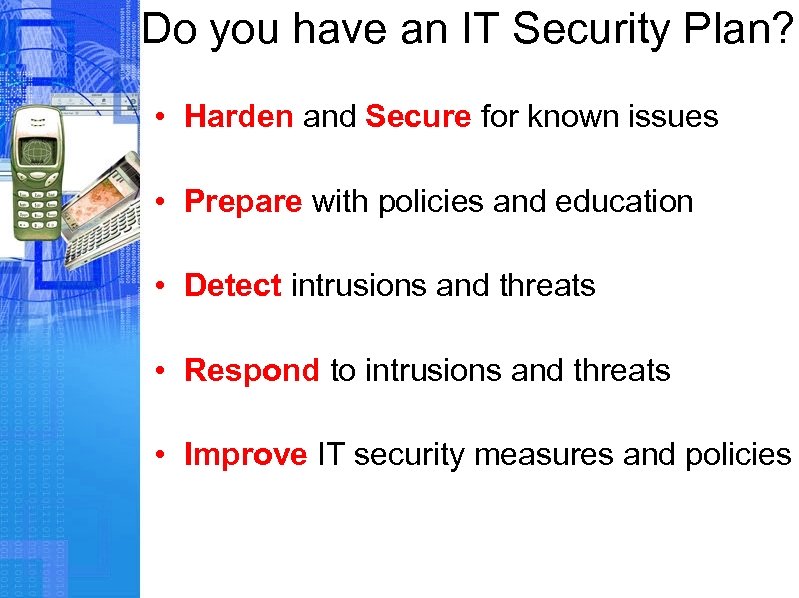 Do you have an IT Security Plan?

• Harden and Secure for known issues

• Prepare with policies and education

• Detect intrusions and threats

• Respond to intrusions and threats

• Improve IT security measures and policies